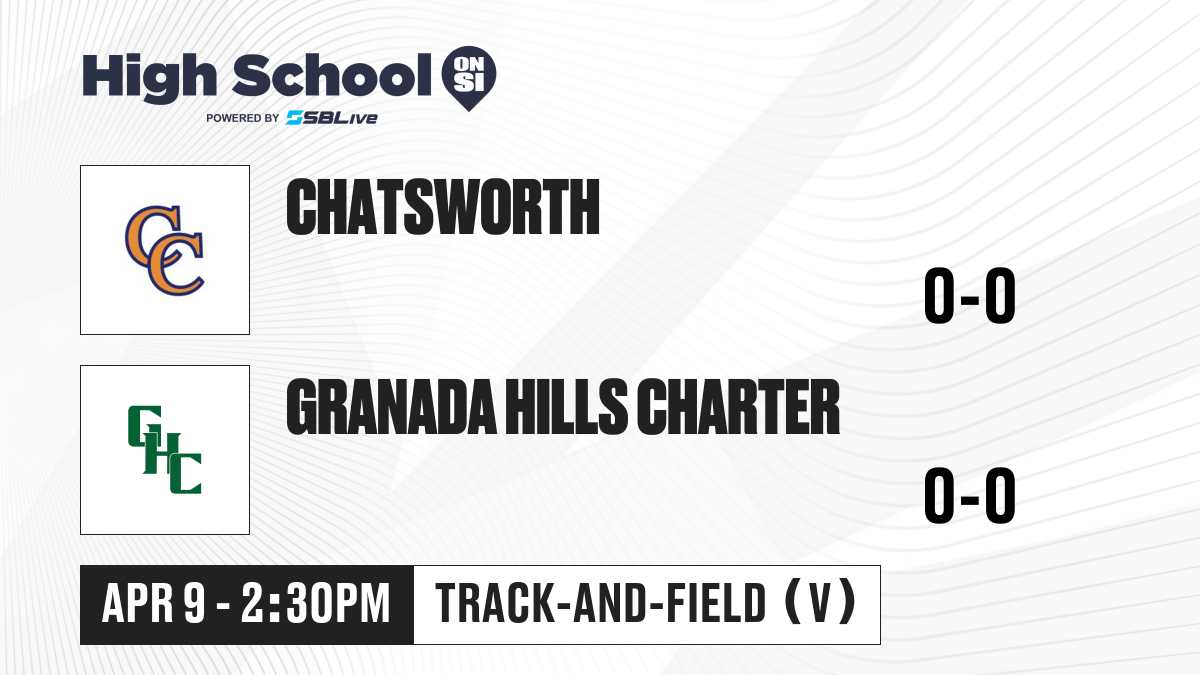 High School ON SI
POWERED BY SBLive

CC

CHATSWORTH

0-0

GHC

GRANADA HILLS CHARTER

0-0

APR 9 - 2:30PM

TRACK-AND-FIELD (V)